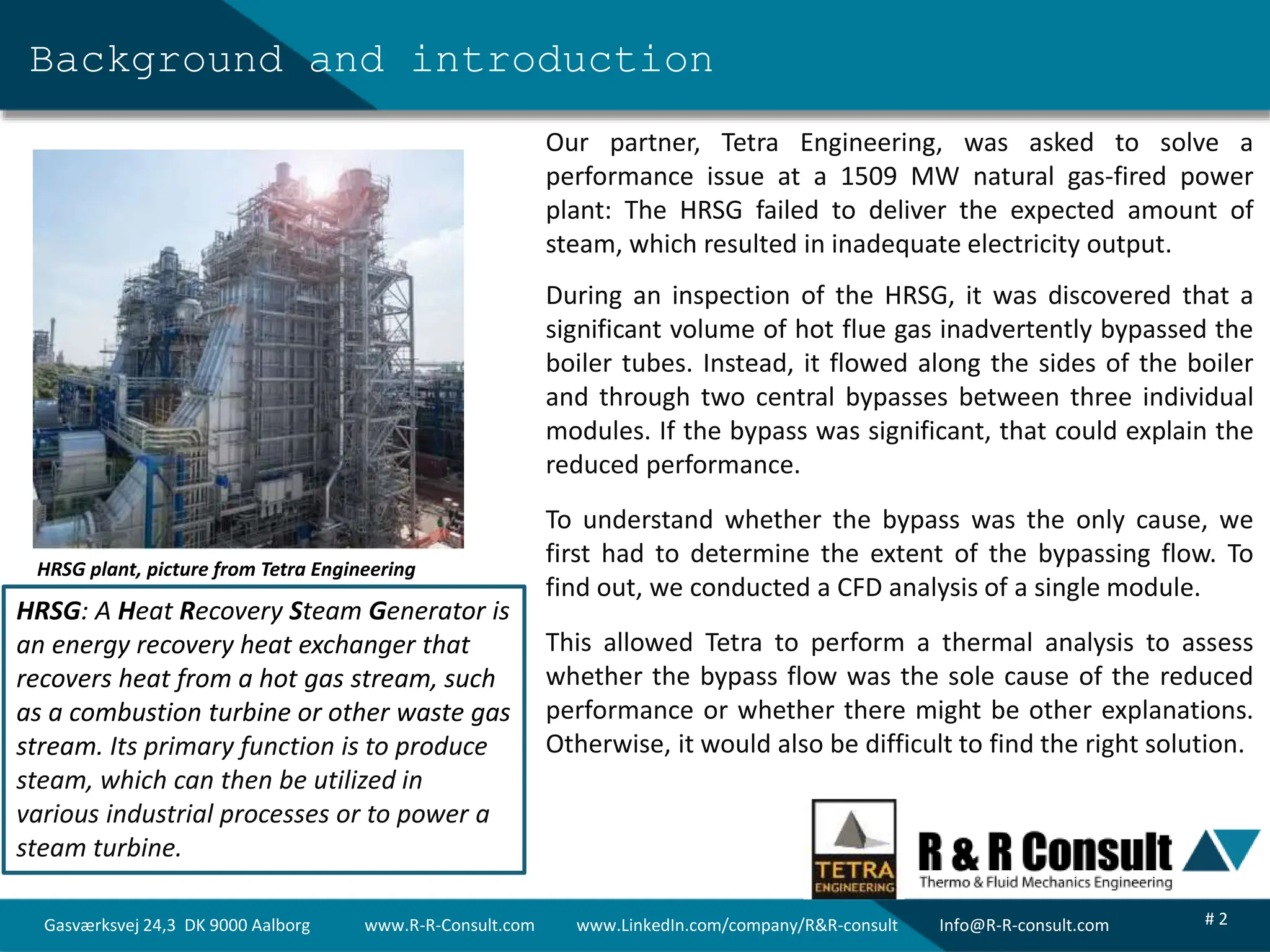 Background and introduction

HRSG plant, picture from Tetra Engineering

HRSG: A Heat Recovery Steam Generator is an energy recovery heat exchanger that recovers heat from a hot gas stream, such as a combustion turbine or other waste gas stream. Its primary function is to produce steam, which can then be utilized in various industrial processes or to power a steam turbine.

Our partner, Tetra Engineering, was asked to solve a performance issue at a 1509 MW natural gas-fired power plant: The HRSG failed to deliver the expected amount of steam, which resulted in inadequate electricity output.

During an inspection of the HRSG, it was discovered that a significant volume of hot flue gas inadvertently bypassed the boiler tubes. Instead, it flowed along the sides of the boiler and through two central bypasses between three individual modules. If the bypass was significant, that could explain the reduced performance.

To understand whether the bypass was the only cause, we first had to determine the extent of the bypassing flow. To find out, we conducted a CFD analysis of a single module.

This allowed Tetra to perform a thermal analysis to assess whether the bypass flow was the sole cause of the reduced performance or whether there might be other explanations. Otherwise, it would also be difficult to find the right solution.

TETRA ENGINEERING

R & R Consult
Thermo & Fluid Mechanics Engineering

Gasværksvej 24,3 DK 9000 Aalborg www.R-R-Consult.com www.LinkedIn.com/company/R&R-consult Info@R-R-consult.com # 2